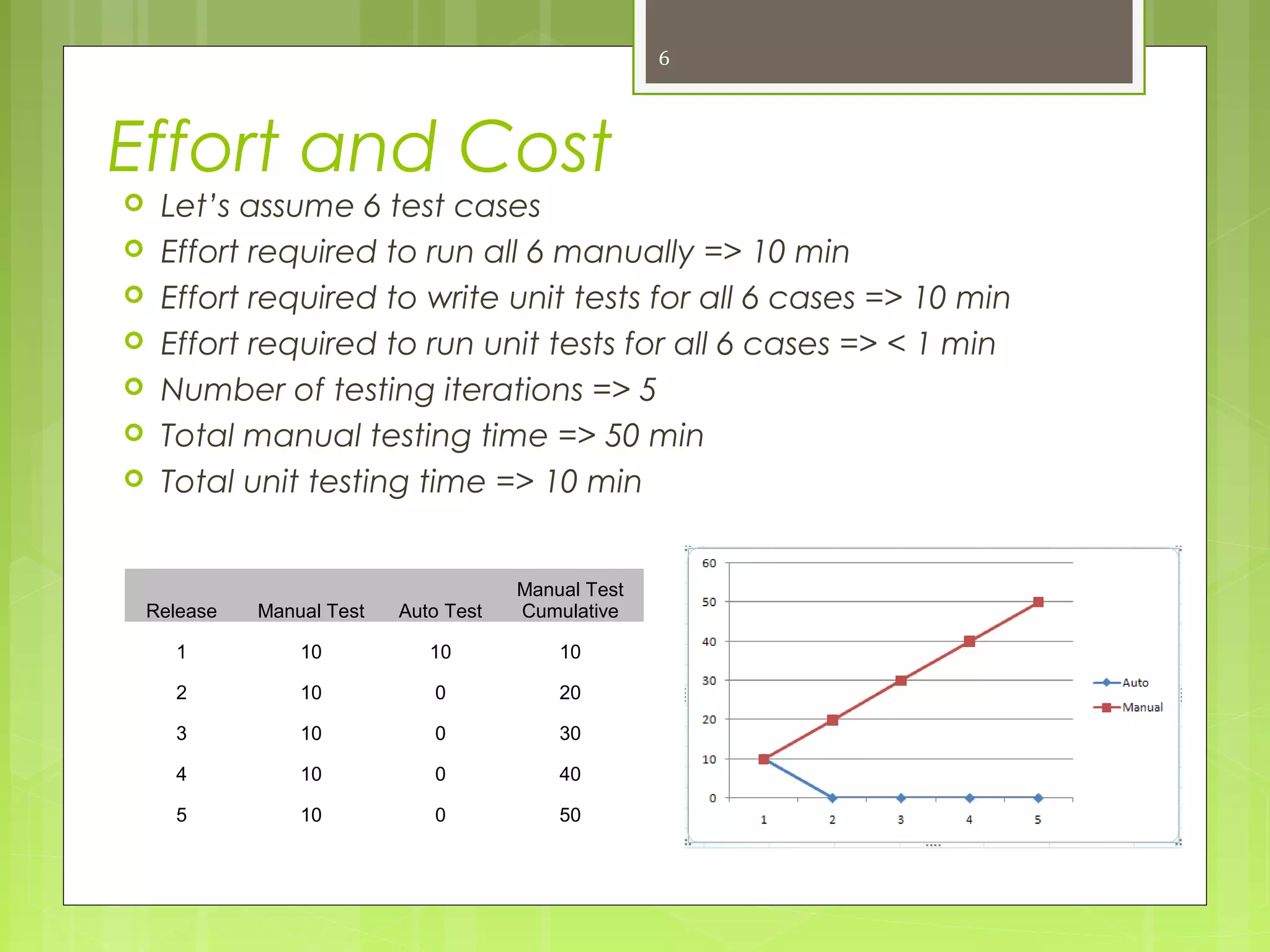 6

Effort and Cost

Let's assume 6 test cases

Effort required to run all 6 manually => 10 min

Effort required to write unit tests for all 6 cases => 10 min

Effort required to run unit tests for all 6 cases => < 1 min

Number of testing iterations => 5

Total manual testing time => 50 min

Total unit testing time => 10 min

| Release | Manual Test | Auto Test | Manual Test Cumulative |
|---|---|---|---|
| 1 | 10 | 10 | 10 |
| 2 | 10 | 0 | 20 |
| 3 | 10 | 0 | 30 |
| 4 | 10 | 0 | 40 |
| 5 | 10 | 0 | 50 |

60
50
40
30
20
10
0
1
2
3
4
5
Auto
Manual